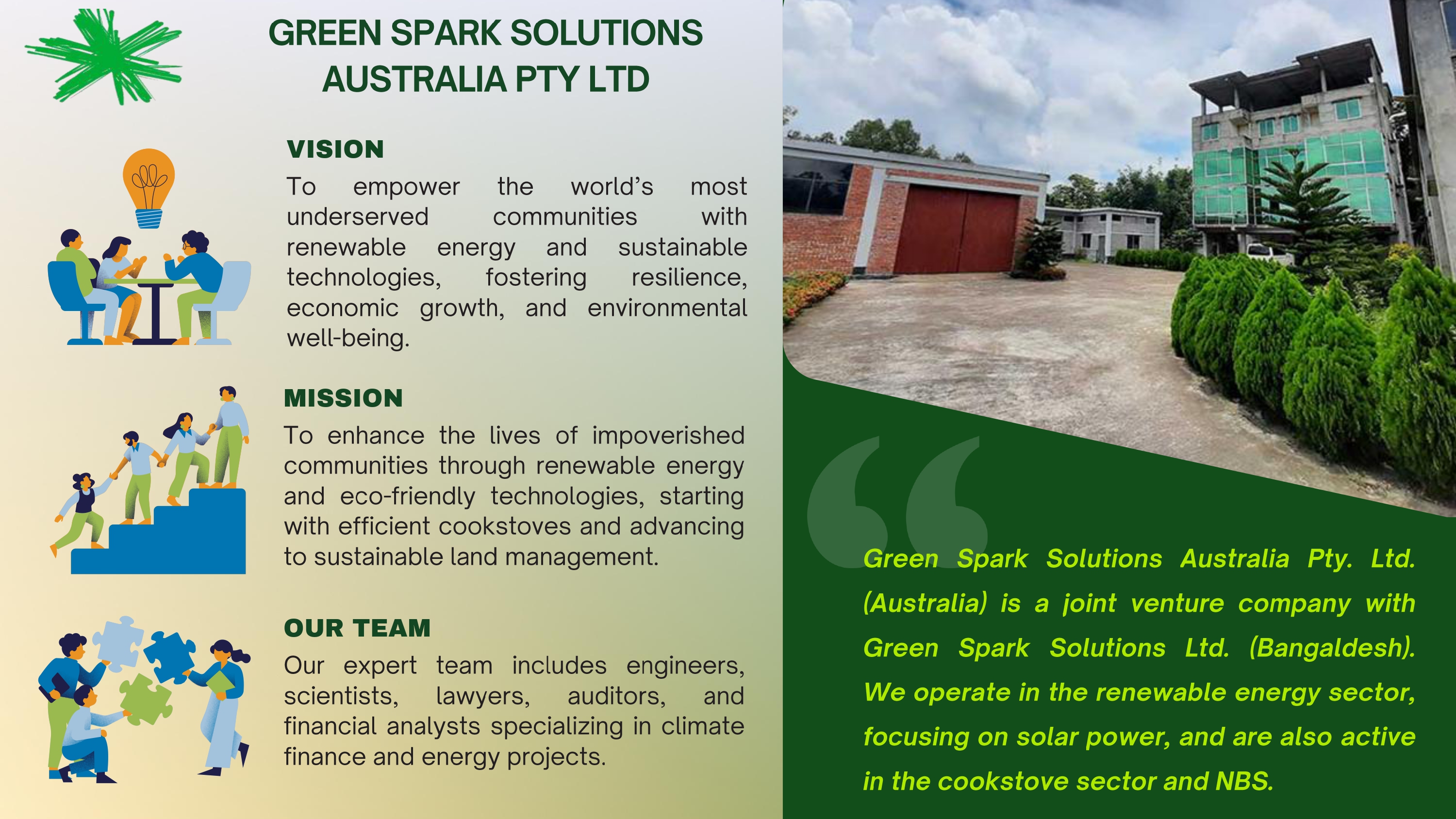 GREEN SPARK SOLUTIONS AUSTRALIA PTY LTD

VISION

To empower the world's most underserved communities with renewable energy and sustainable technologies, fostering resilience, economic growth, and environmental well-being.

MISSION

To enhance the lives of impoverished communities through renewable energy and eco-friendly technologies, starting with efficient cookstoves and advancing to sustainable land management.

OUR TEAM

Our expert team includes engineers, scientists, lawyers, auditors, and financial analysts specializing in climate finance and energy projects.

Green Spark Solutions Australia Pty. Ltd. (Australia) is a joint venture company with Green Spark Solutions Ltd. (Bangaldesh). We operate in the renewable energy sector, focusing on solar power, and are also active in the cookstove sector and NBS.